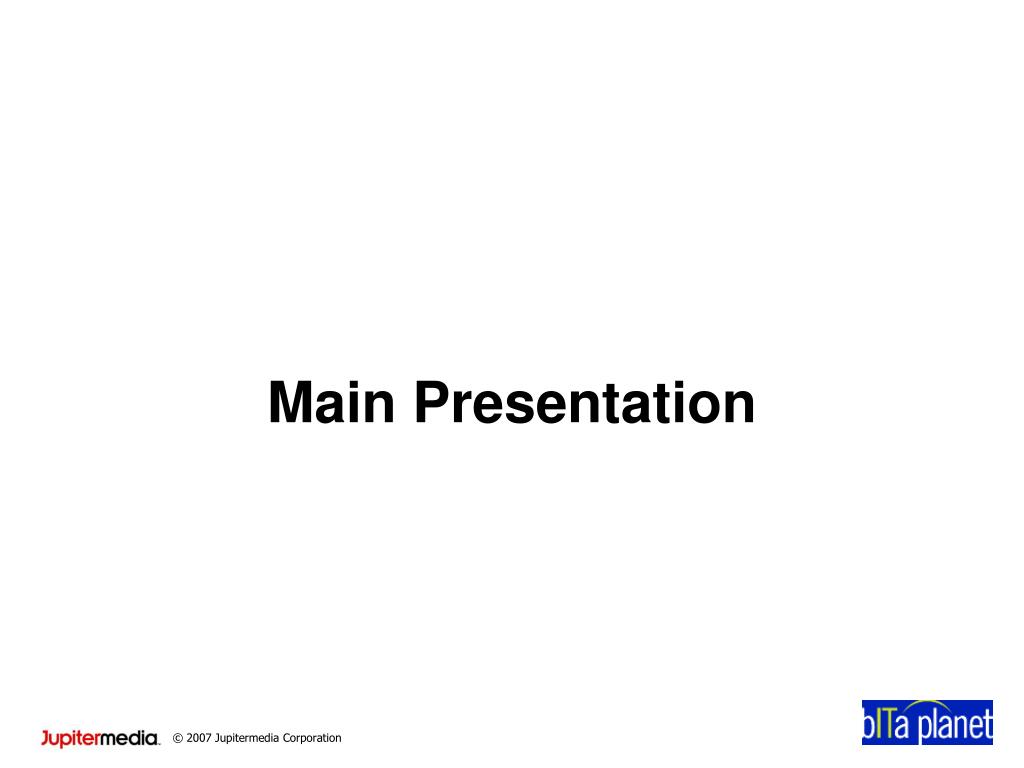 Main Presentation

Jupitermedia © 2007 Jupitermedia Corporation

bITa planet